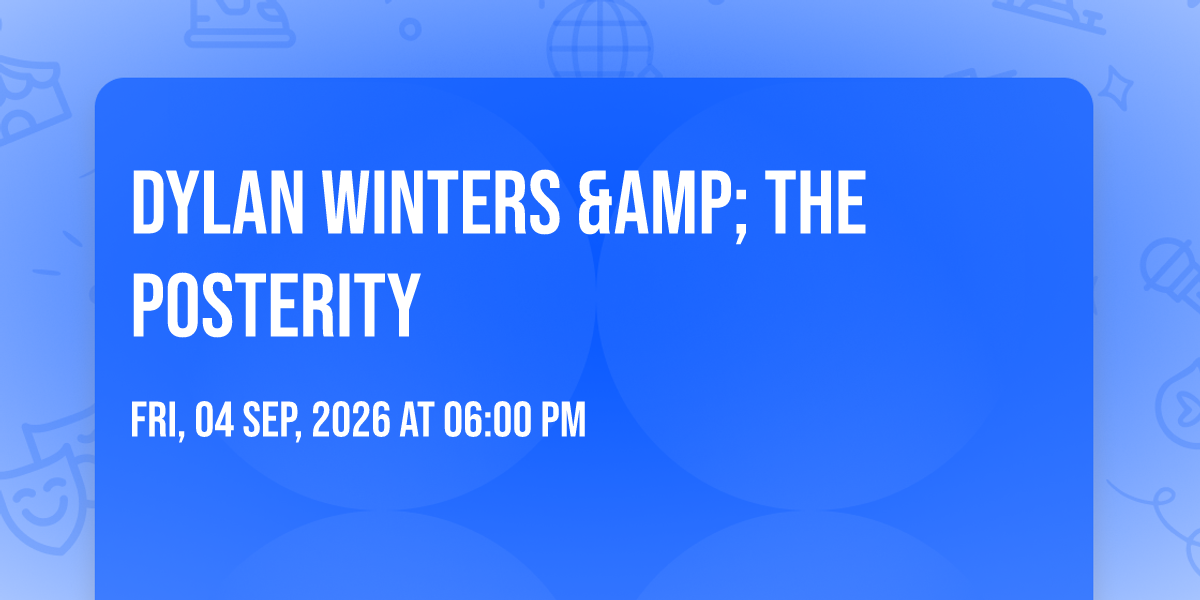 DYLAN WINTERS &AMP; THE POSTERITY

FRI, 04 SEP, 2026 AT 06:00 PM